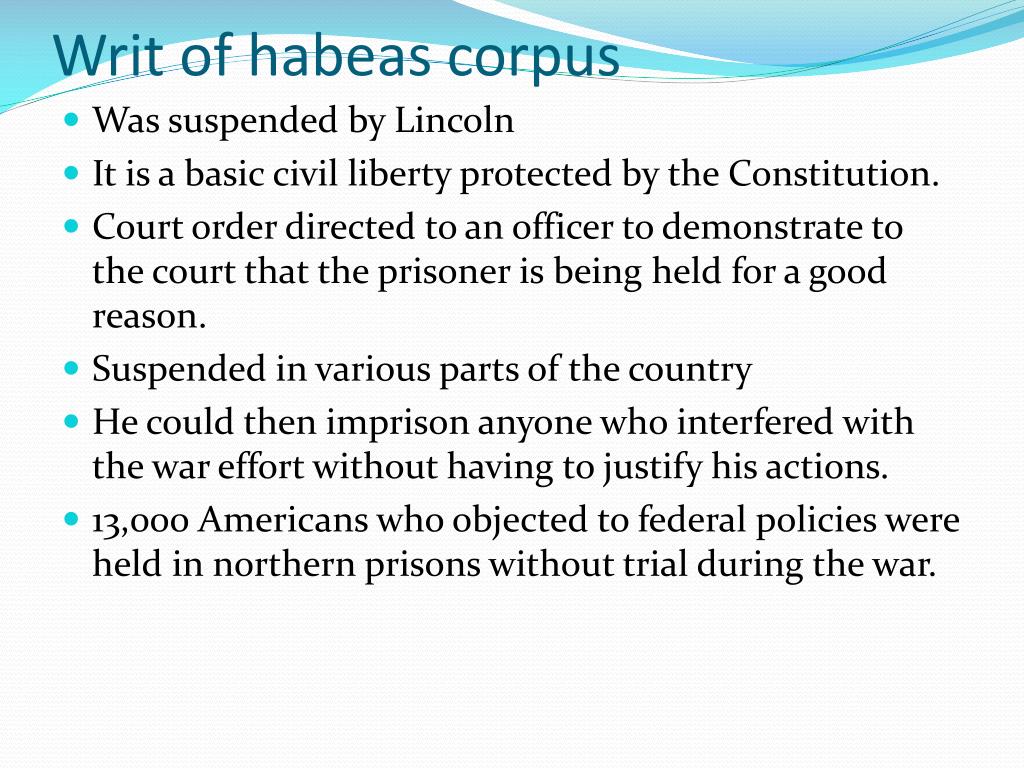 Writ of habeas corpus

- Was suspended by Lincoln
- It is a basic civil liberty protected by the Constitution.
- Court order directed to an officer to demonstrate to the court that the prisoner is being held for a good reason.
- Suspended in various parts of the country
- He could then imprison anyone who interfered with the war effort without having to justify his actions.
- 13,000 Americans who objected to federal policies were held in northern prisons without trial during the war.